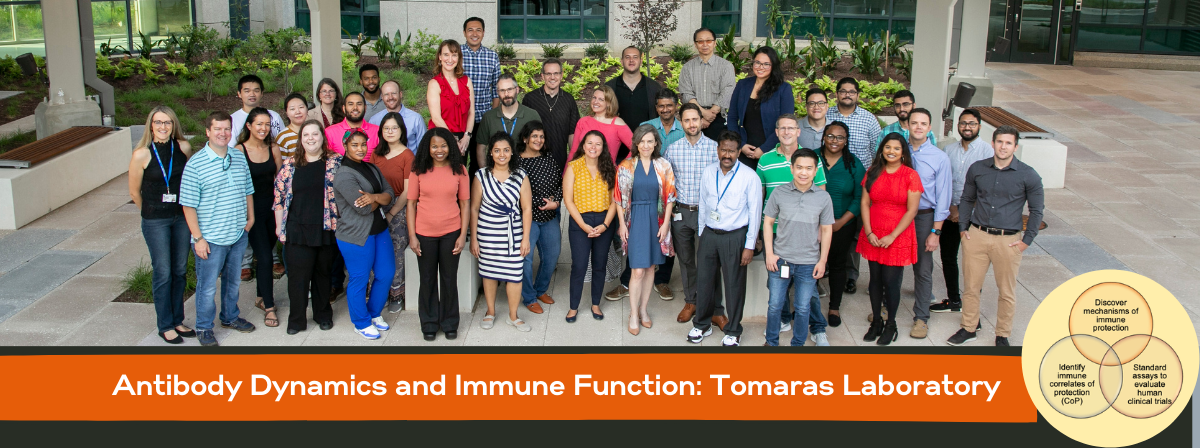 Antibody Dynamics and Immune Function: Tomaras Laboratory

Discover mechanisms of immune protection

Identify immune correlates of protection (CoP)

Standard assays to evaluate human clinical trials